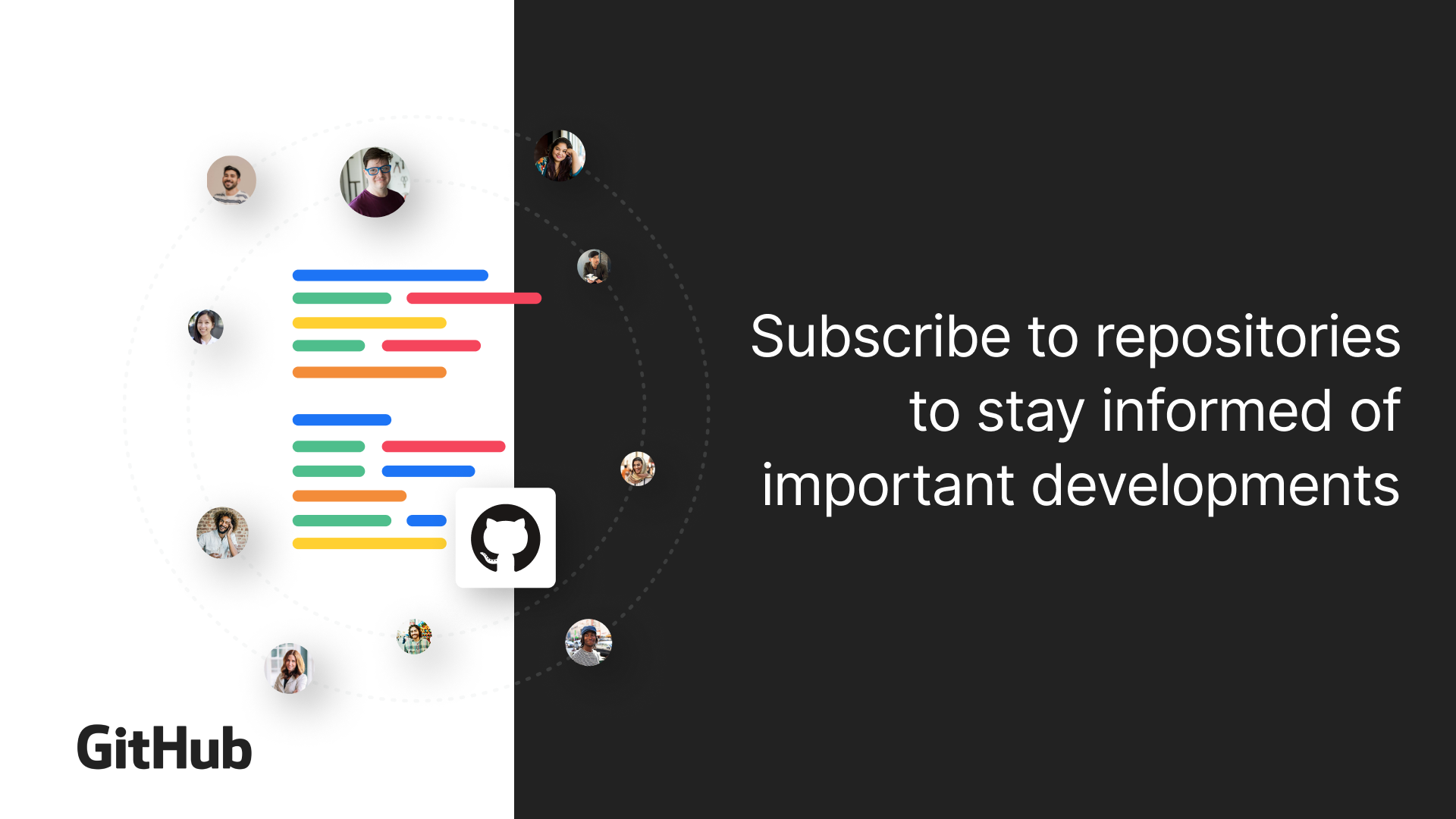 Subscribe to repositories to stay informed of important developments

GitHub